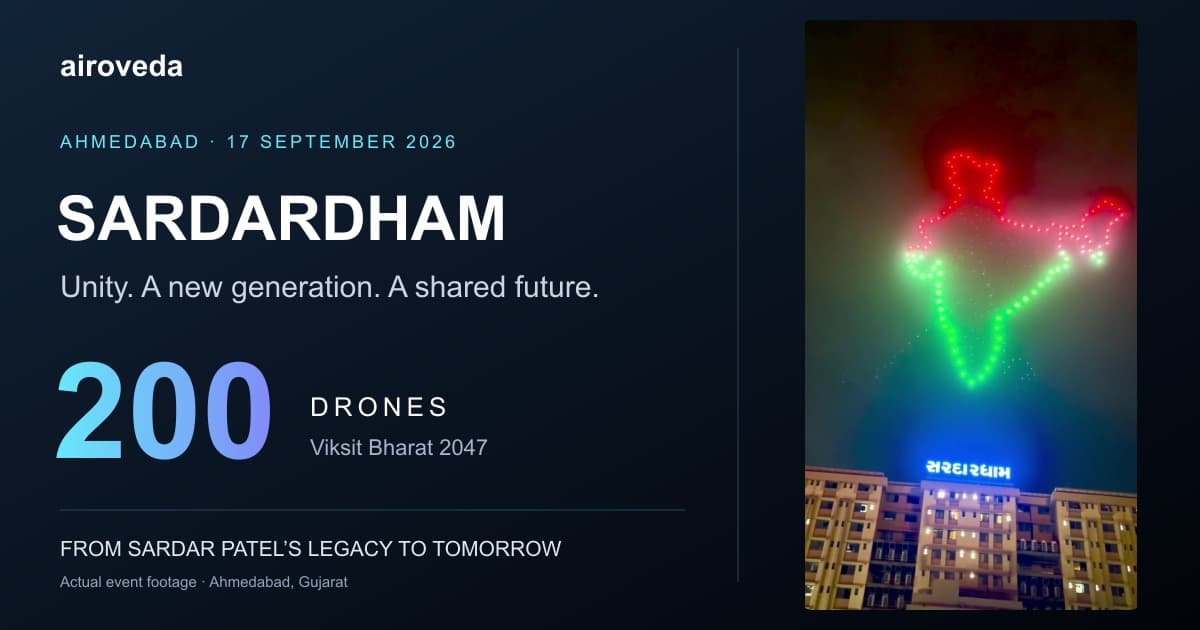 airoveda

AHMEDABAD · 17 SEPTEMBER 2026

SARDARDHAM

Unity. A new generation. A shared future.

200

DRONES

Viksit Bharat 2047

FROM SARDAR PATEL'S LEGACY TO TOMORROW

Actual event footage · Ahmedabad, Gujarat

સરદારધામ